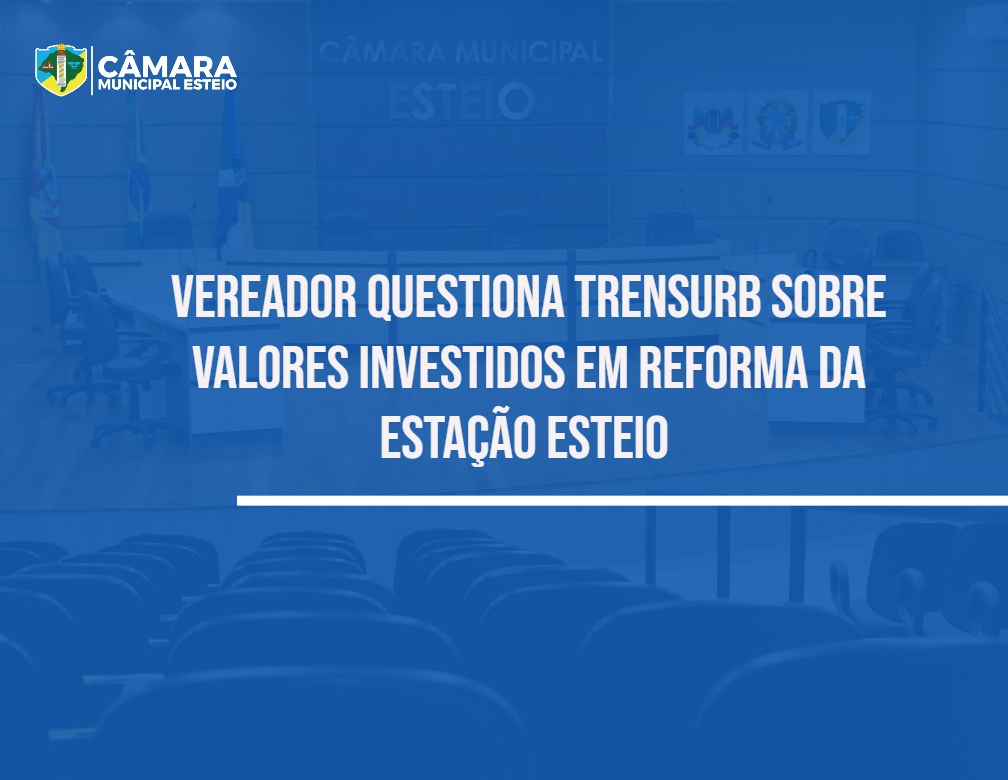 CÂMARA MUNICIPAL ESTEIO

CÂMARA MUNICIPAL
ESTEIO

VEREADOR QUESTIONA TRENSURB SOBRE VALORES INVESTIDOS EM REFORMA DA ESTAÇÃO ESTEIO